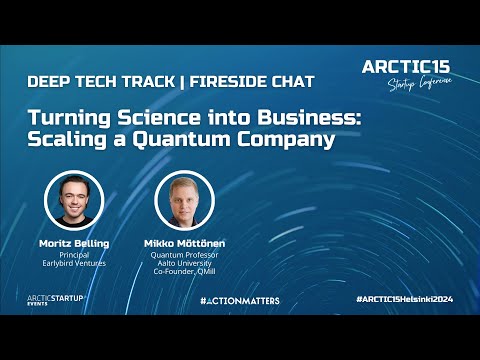 ARCTIC15
Startup Conference

DEEP TECH TRACK | FIRESIDE CHAT

Turning Science into Business: Scaling a Quantum Company

Moritz Belling
Principal
Earlybird Ventures

Mikko Möttönen
Quantum Professor
Aalto University
Co-Founder, QMill

ARCTICSTARTUP EVENTS

#ACTIONMATTERS

#ARCTIC15Helsinki2024